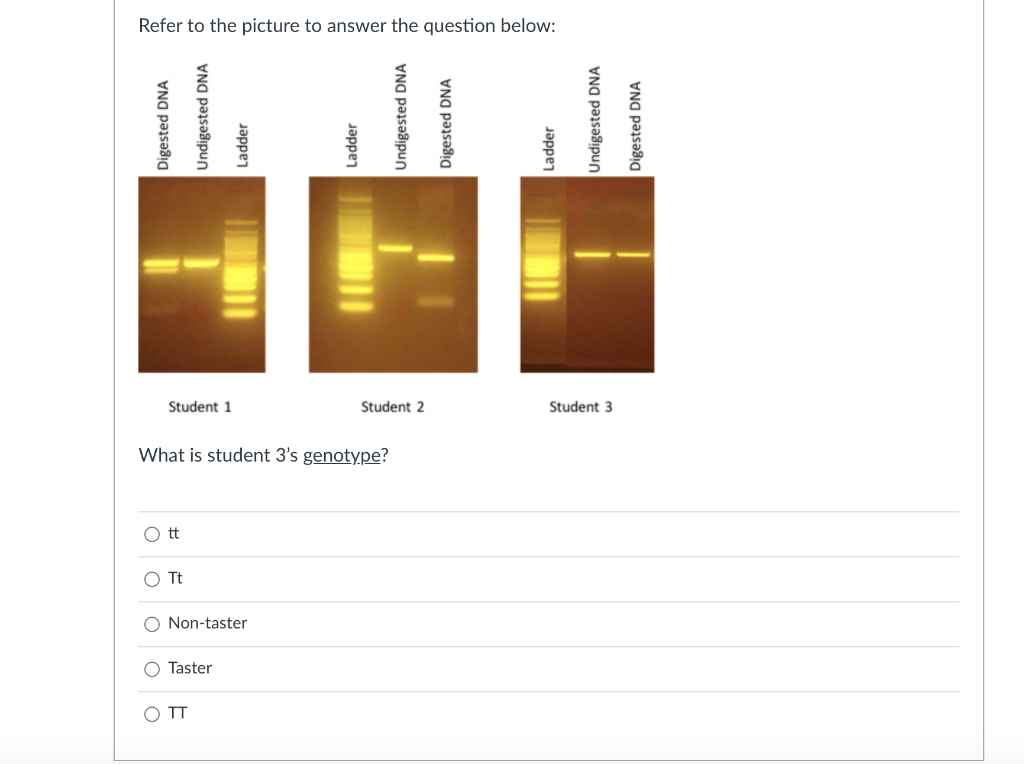 Refer to the picture to answer the question below:

Digested DNA
Undigested DNA
Ladder

Ladder
Undigested DNA
Digested DNA

Ladder
Undigested DNA
Digested DNA

Student 1

Student 2

Student 3

What is student 3's genotype?

tt

Tt

Non-taster

Taster

TT